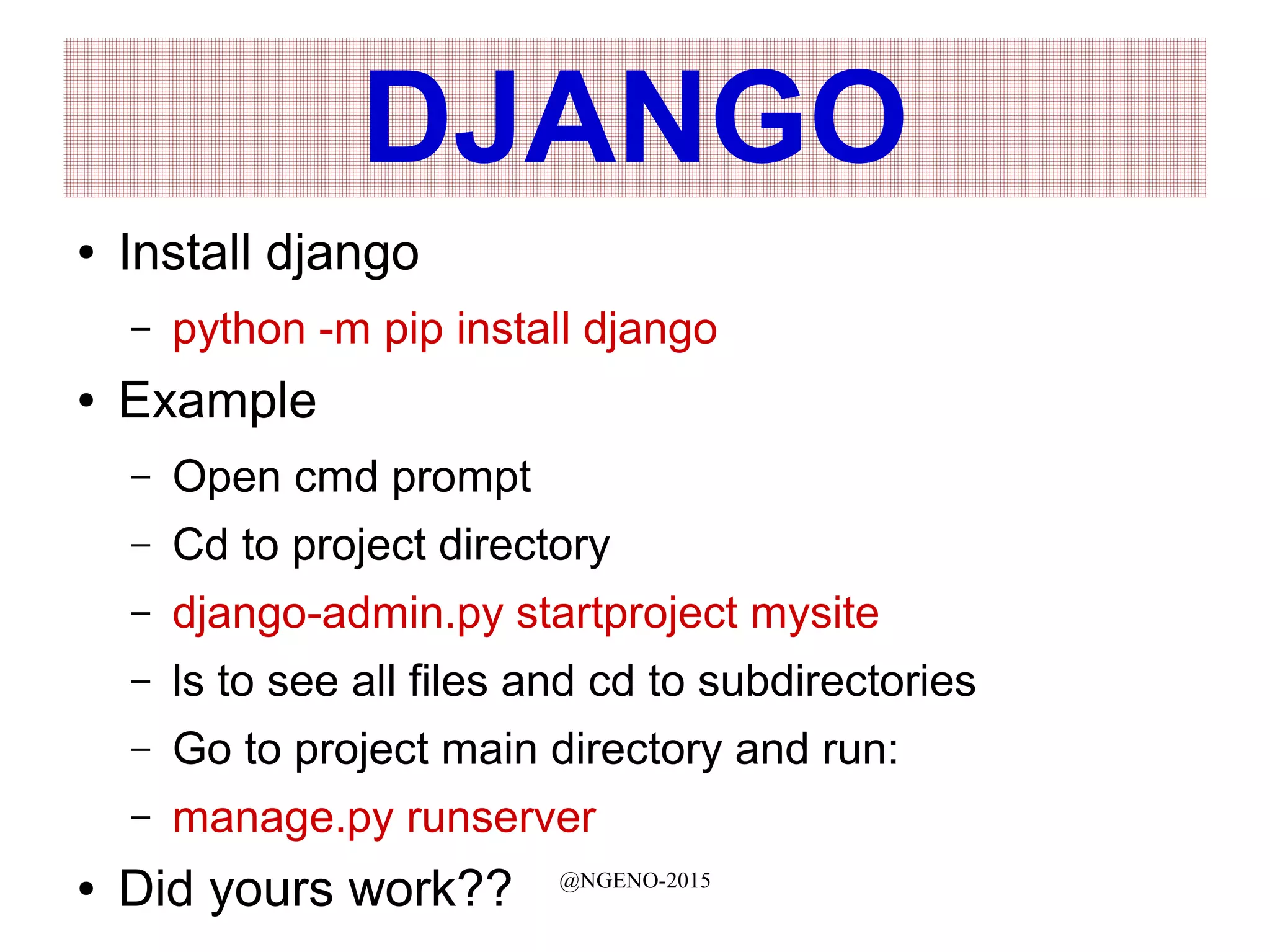 DJANGO

• Install django
  – python -m pip install django
• Example
  – Open cmd prompt
  – Cd to project directory
  – django-admin.py startproject mysite
  – ls to see all files and cd to subdirectories
  – Go to project main directory and run:
  – manage.py runserver
• Did yours work??

@NGENO-2015